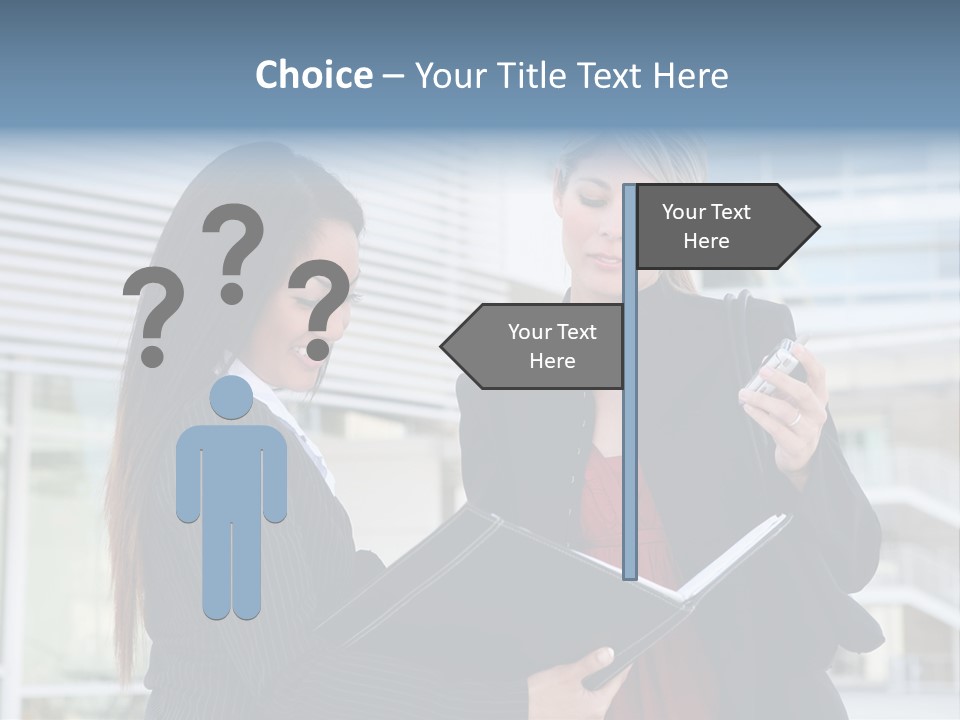 Choice – Your Title Text Here

???

Your Text Here

Your Text Here